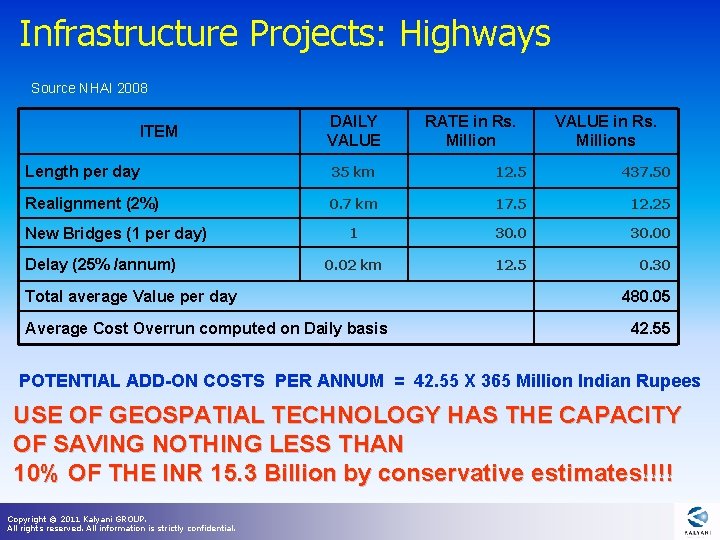 Infrastructure Projects: Highways

Source NHAI 2008

| ITEM | DAILY VALUE | RATE in Rs. Million | VALUE in Rs. Millions |
|---|---|---|---|
| Length per day | 35 km | 12.5 | 437.50 |
| Realignment (2%) | 0.7 km | 17.5 | 12.25 |
| New Bridges (1 per day) | 1 | 30.0 | 30.00 |
| Delay (25% /annum) | 0.02 km | 12.5 | 0.30 |
| Total average Value per day | | | 480.05 |
| Average Cost Overrun computed on Daily basis | | | 42.55 |

POTENTIAL ADD-ON COSTS PER ANNUM = 42.55 X 365 Million Indian Rupees

USE OF GEOSPATIAL TECHNOLOGY HAS THE CAPACITY OF SAVING NOTHING LESS THAN
10% OF THE INR 15.3 Billion by conservative estimates!!!!

Copyright © 2011 Kalyani GROUP.
All rights reserved. All information is strictly confidential.

KALYANI